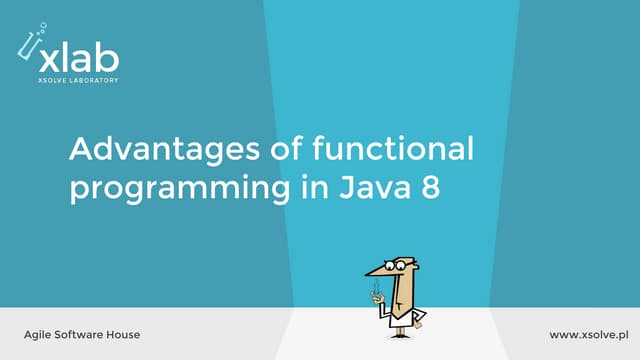 xlab
XSOLVE LABORATORY

Advantages of functional programming in Java 8

Agile Software House

www.xsolve.pl